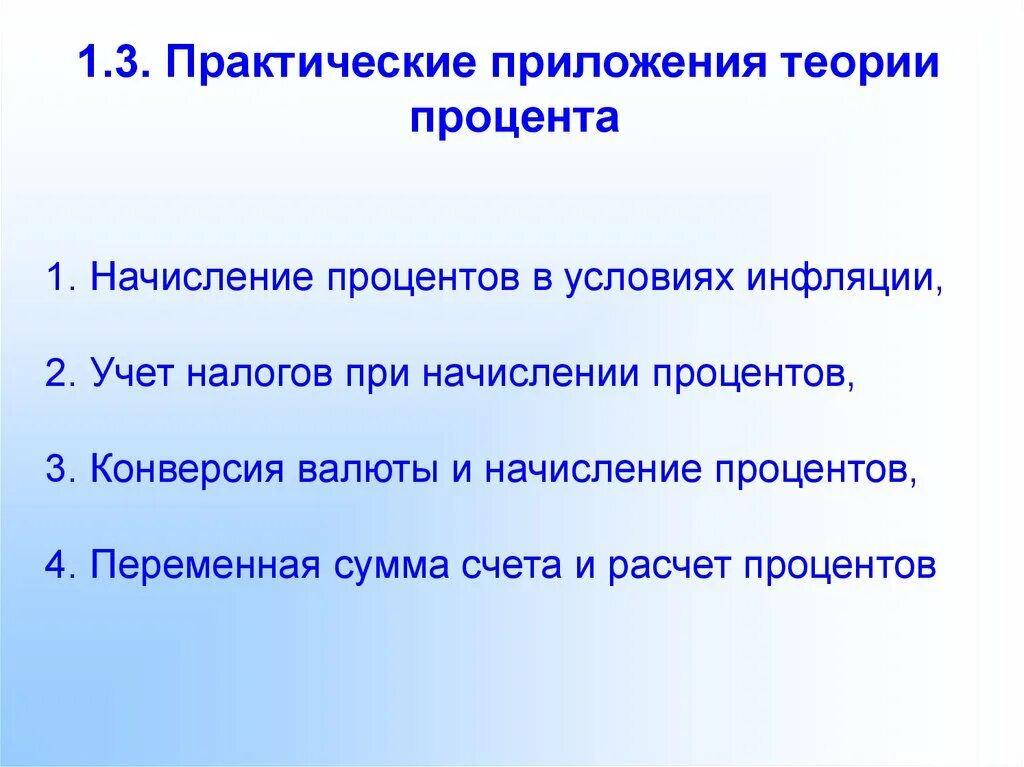 1.3. Практические приложения теории процента

1. Начисление процентов в условиях инфляции,

2. Учет налогов при начислении процентов,

3. Конверсия валюты и начисление процентов,

4. Переменная сумма счета и расчет процентов